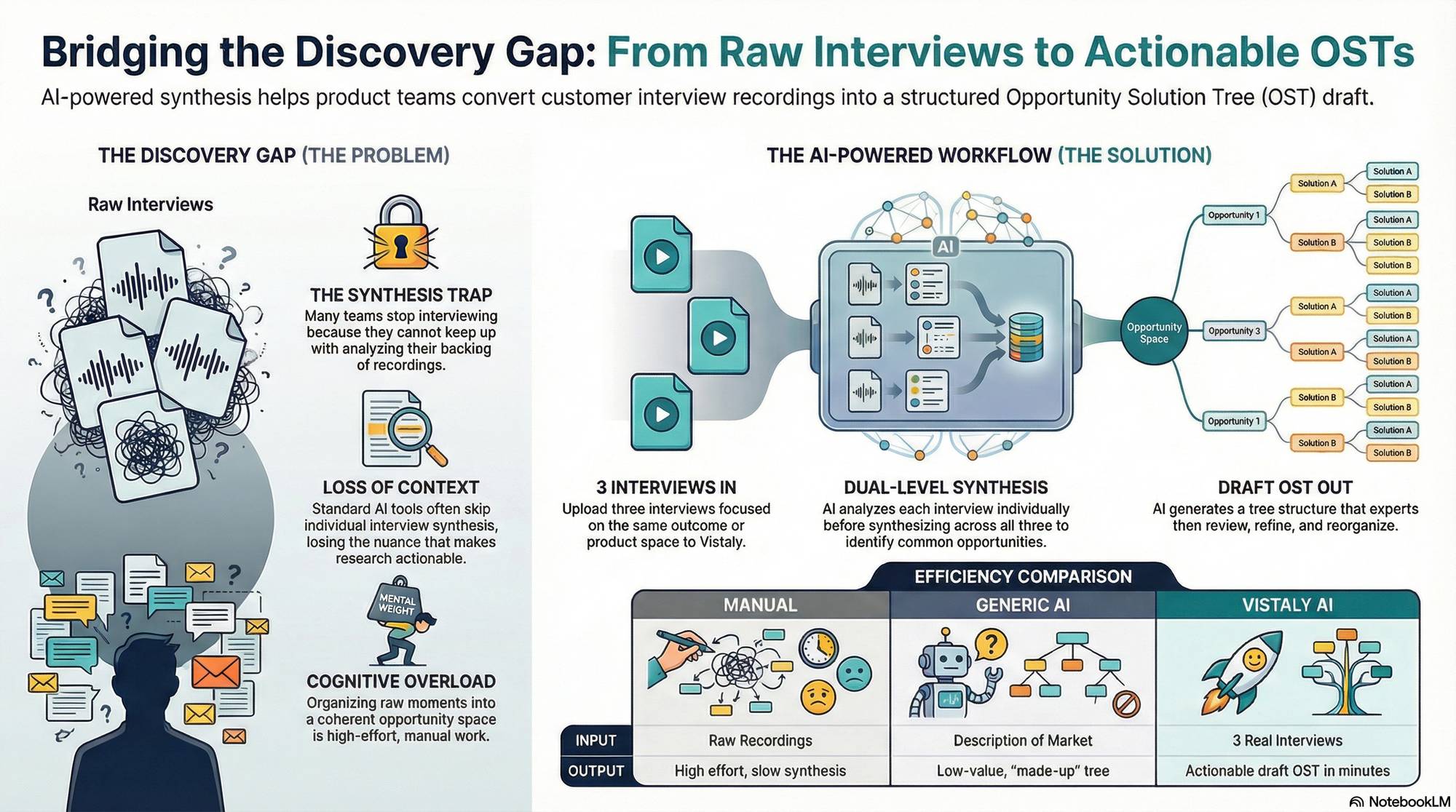 Bridging the Discovery Gap: From Raw Interviews to Actionable OSTs

AI-powered synthesis helps product teams convert customer interview recordings into a structured Opportunity Solution Tree (OST) draft.

THE DISCOVERY GAP (THE PROBLEM)

Raw Interviews

THE SYNTHESIS TRAP
Many teams stop interviewing because they cannot keep up with analyzing their backlog of recordings.

LOSS OF CONTEXT
Standard AI tools often skip individual interview synthesis, losing the nuance that makes research actionable.

MENTAL WEIGHT

COGNITIVE OVERLOAD
Organizing raw moments into a coherent opportunity space is high-effort, manual work.

THE AI-POWERED WORKFLOW (THE SOLUTION)

AI

Opportunity Space

Opportunity 1
Solution A
Solution A
Solution B
Solution B
Solution A
Solution B
Solution B

Opportunity 3
Solution A
Solution A
Solution B
Solution A
Solution A
Solution B

Opportunity 1
Solution B
Solution A
Solution B
Solution B
Solution A
Solution B

3 INTERVIEWS IN
Upload three interviews focused on the same outcome or product space to Vistaly.

DUAL-LEVEL SYNTHESIS
AI analyzes each interview individually before synthesizing across all three to identify common opportunities.

DRAFT OST OUT
AI generates a tree structure that experts then review, refine, and reorganize.

EFFICIENCY COMPARISON

| | MANUAL | GENERIC AI | VISTALY AI |
|---|---|---|---|
| INPUT | Raw Recordings | Description of Market | 3 Real Interviews |
| OUTPUT | High effort, slow synthesis | Low-value, "made-up" tree | Actionable draft OST in minutes |

NotebookLM